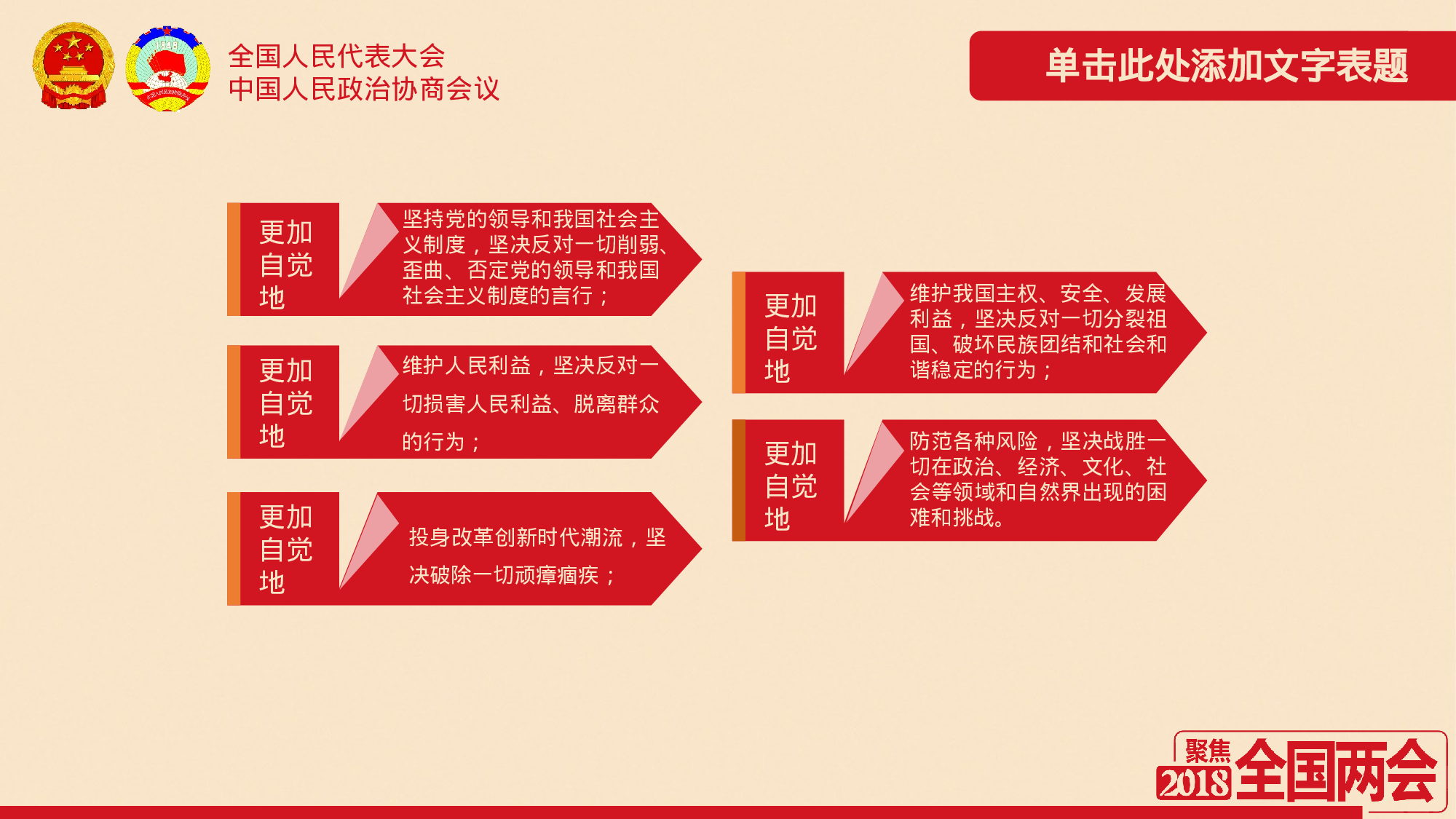 全国人民代表大会
中国人民政治协商会议

单击此处添加文字表题

更加自觉地

坚持党的领导和我国社会主义制度，坚决反对一切削弱、歪曲、否定党的领导和我国社会主义制度的言行；

更加自觉地

维护人民利益，坚决反对一切损害人民利益、脱离群众的行为；

更加自觉地

投身改革创新时代潮流，坚决破除一切顽瘴痼疾；

更加自觉地

维护我国主权、安全、发展利益，坚决反对一切分裂祖国、破坏民族团结和社会和谐稳定的行为；

更加自觉地

防范各种风险，坚决战胜一切在政治、经济、文化、社会等领域和自然界出现的困难和挑战。

聚焦 2018 全国两会